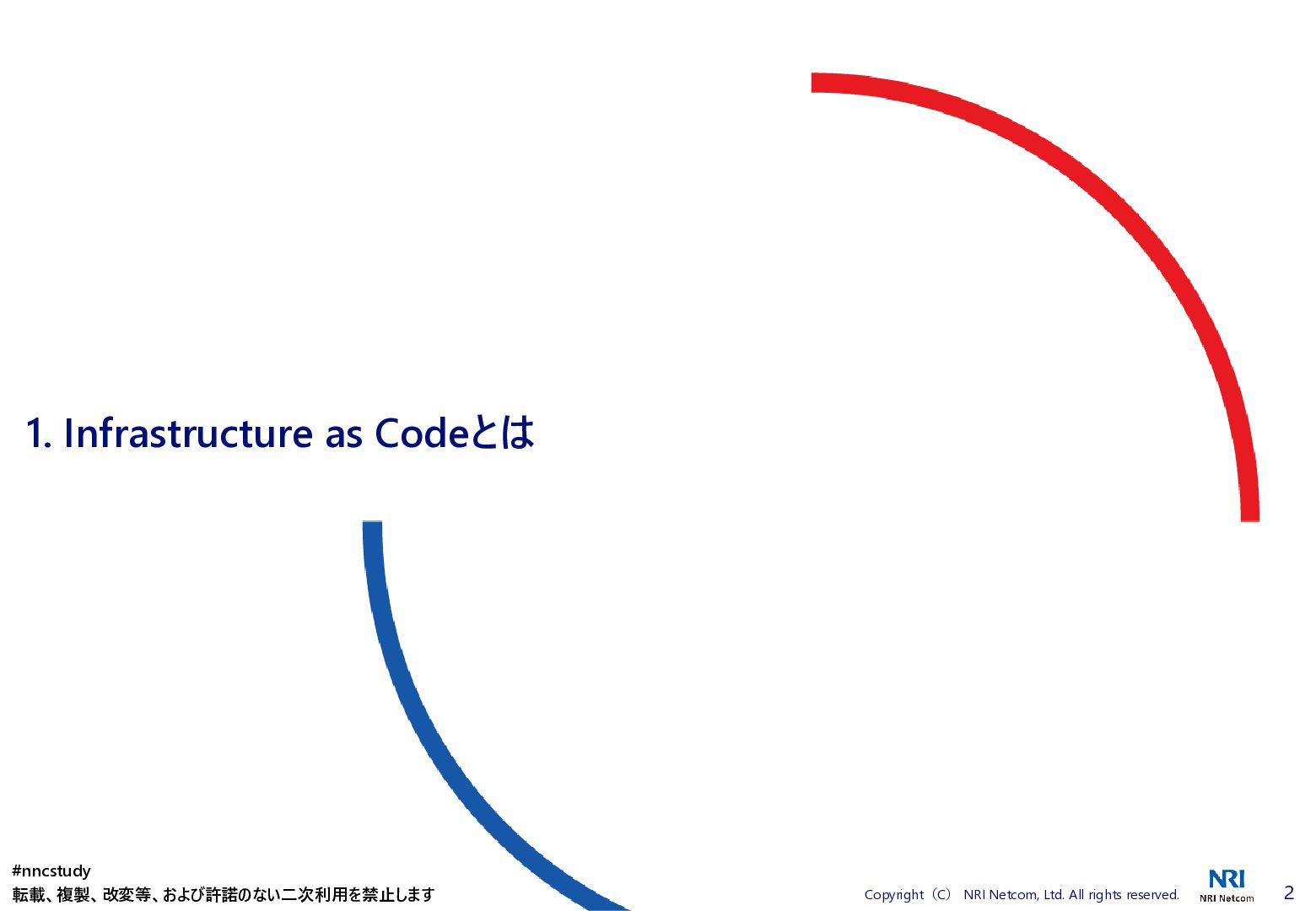 1. Infrastructure as Codeとは

#nncstudy
転載、複製、改変等、および許諾のない二次利用を禁止します

Copyright（C） NRI Netcom, Ltd. All rights reserved.

NRI
NRI Netcom

2